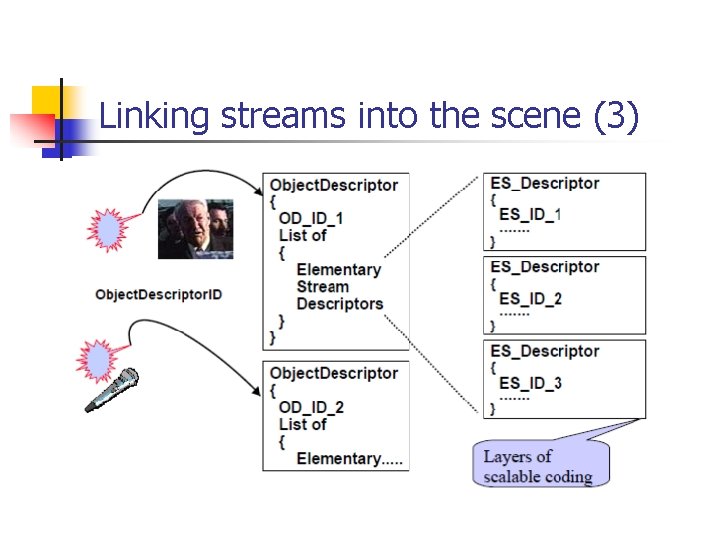 Linking streams into the scene (3)

ObjectDescriptorID

ObjectDescriptor
{
OD_ID_1
List of
{
Elementary
Stream
Descriptors
}
}

ObjectDescriptor
{
OD_ID_2
List of
{
Elementary.....

ES_Descriptor
{
ES_ID_1
.......
}

ES_Descriptor
{
ES_ID_2
.......
}

ES_Descriptor
{
ES_ID_3
.......
}

Layers of
scalable coding